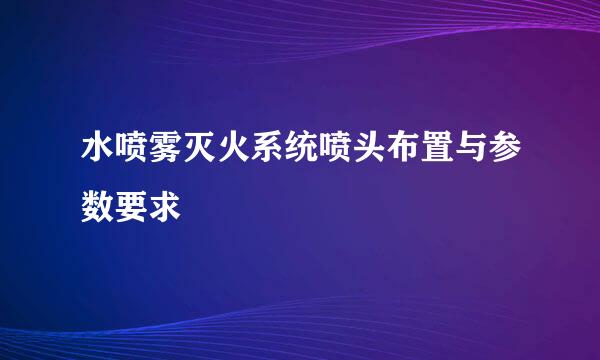 水喷雾灭火系统喷头布置与参数要求